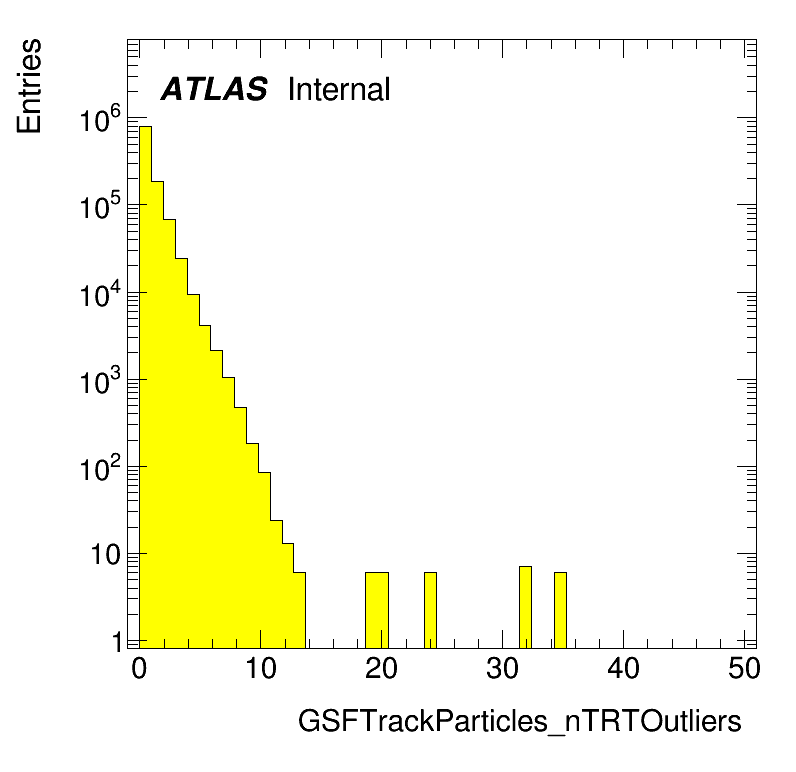 Entries

ATLAS Internal

$10^6$
$10^5$
$10^4$
$10^3$
$10^2$
10
1

0 10 20 30 40 50

GSFTrackParticles_nTRTOutliers